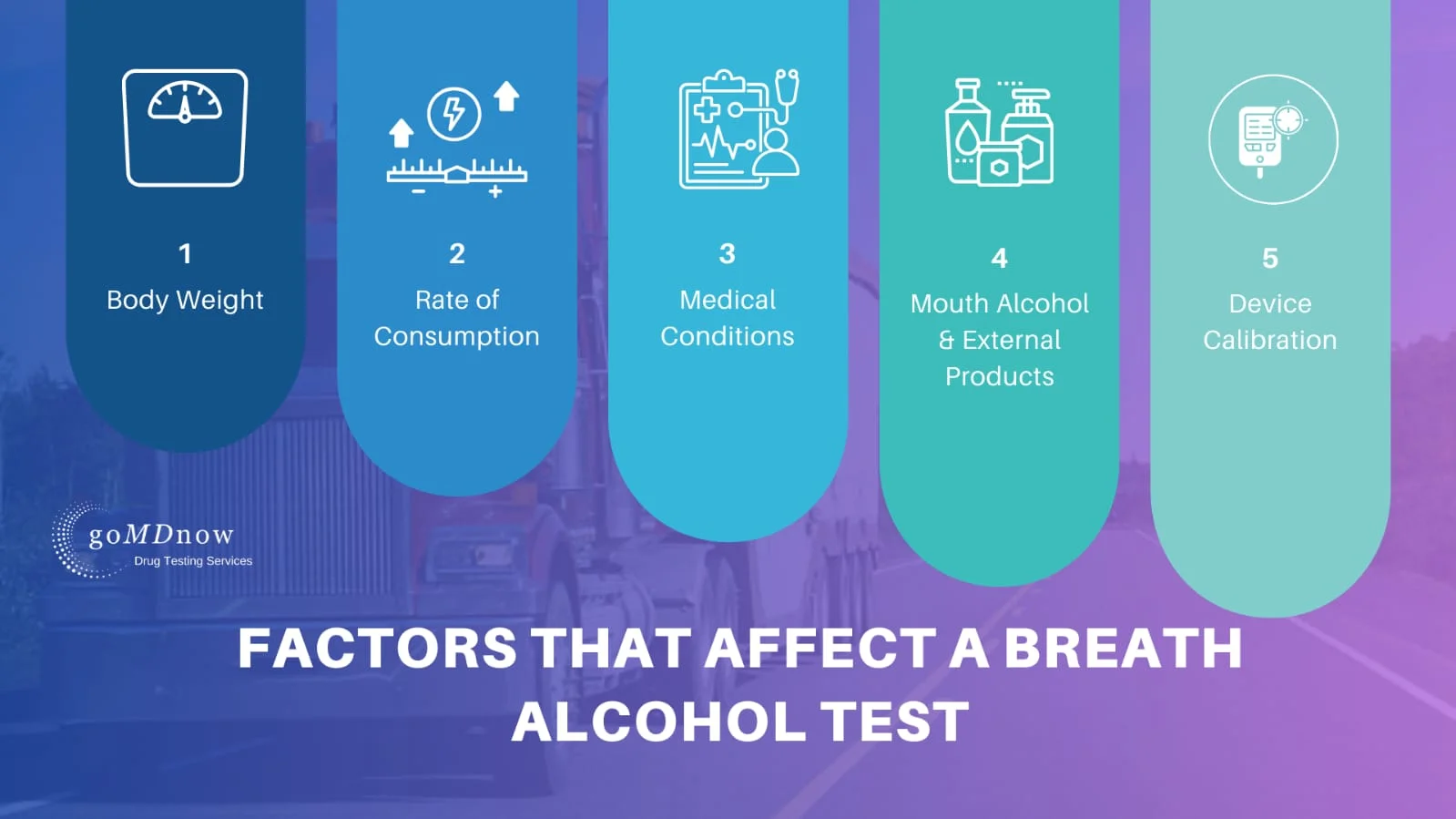 1
Body Weight

2
Rate of Consumption

3
Medical Conditions

4
Mouth Alcohol & External Products

5
Device Calibration

goMDnow
Drug Testing Services

FACTORS THAT AFFECT A BREATH ALCOHOL TEST